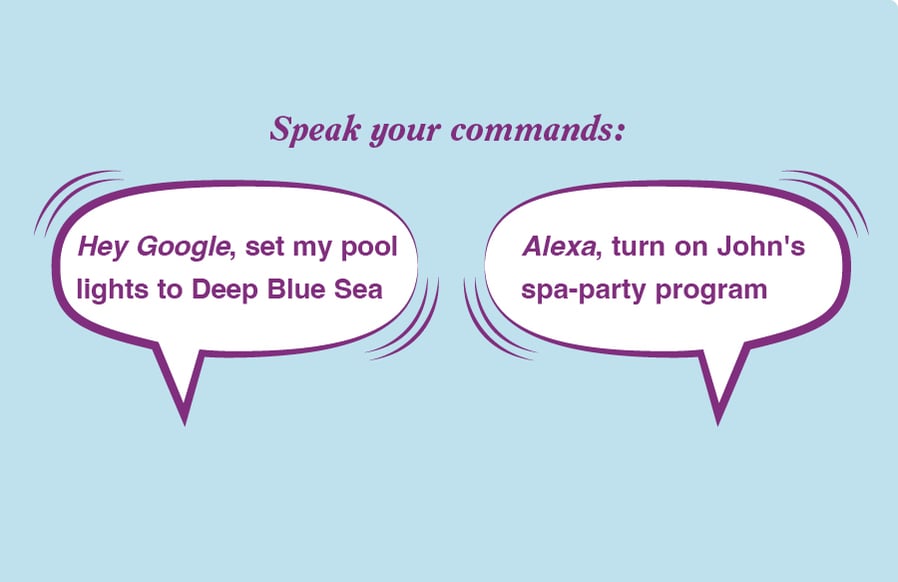 Speak your commands:

Hey Google, set my pool lights to Deep Blue Sea

Alexa, turn on John's spa-party program